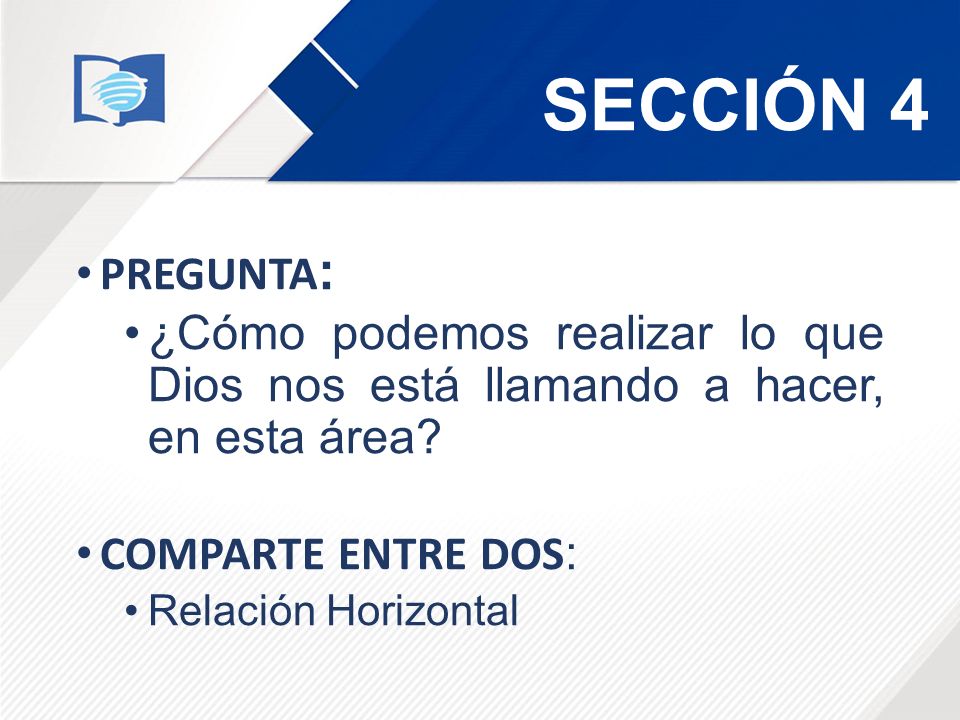 SECCIÓN 4

• PREGUNTA:
• ¿Cómo podemos realizar lo que Dios nos está llamando a hacer, en esta área?

• COMPARTE ENTRE DOS:
• Relación Horizontal